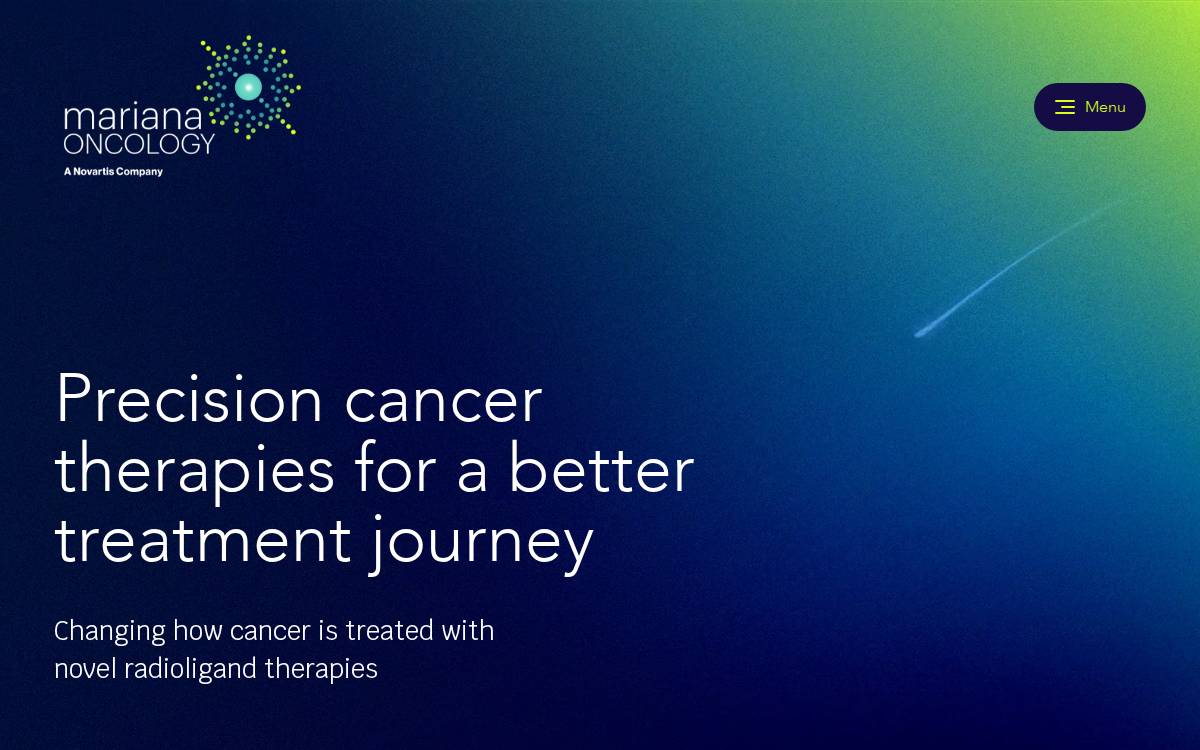 mariana
ONCOLOGY
A Novartis Company

Menu

Precision cancer therapies for a better treatment journey

Changing how cancer is treated with novel radioligand therapies